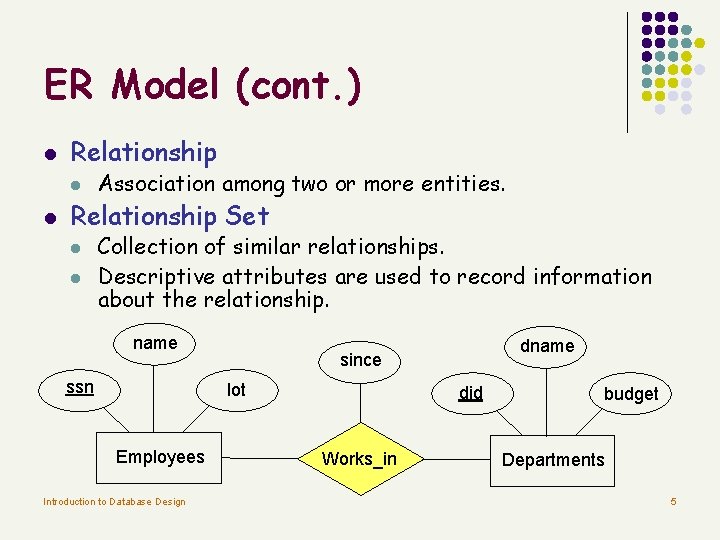 ER Model (cont.)

Relationship
Association among two or more entities.

Relationship Set
Collection of similar relationships.
Descriptive attributes are used to record information about the relationship.

name
ssn
lot
since
dname
did
budget
Employees
Works_in
Departments

Introduction to Database Design
5